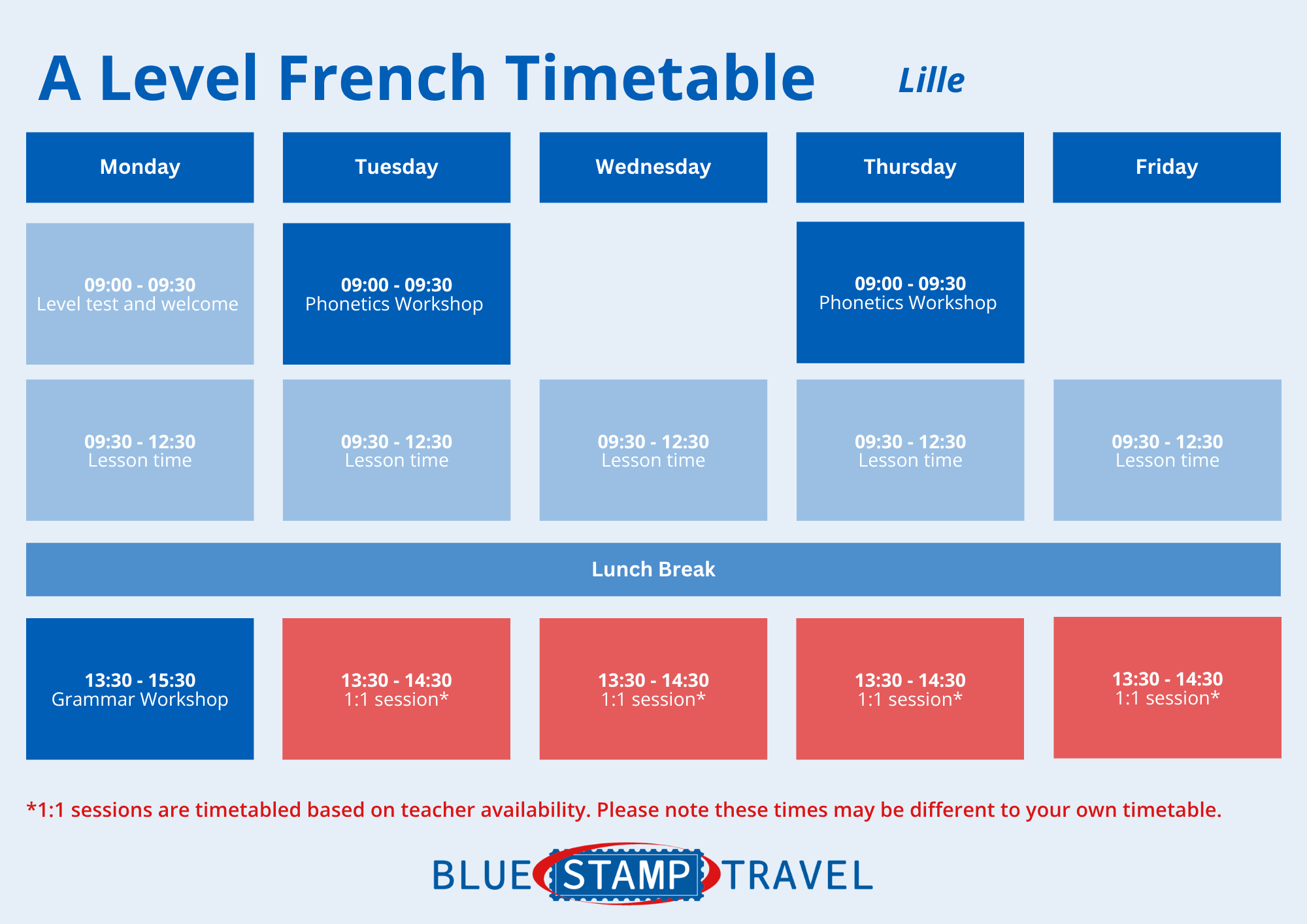 A Level French Timetable Lille

| Monday | Tuesday | Wednesday | Thursday | Friday |
|---|---|---|---|---|
| 09:00 - 09:30 Level test and welcome | 09:00 - 09:30 Phonetics Workshop | | 09:00 - 09:30 Phonetics Workshop | |
| 09:30 - 12:30 Lesson time | 09:30 - 12:30 Lesson time | 09:30 - 12:30 Lesson time | 09:30 - 12:30 Lesson time | 09:30 - 12:30 Lesson time |
| Lunch Break | | | | |
| 13:30 - 15:30 Grammar Workshop | 13:30 - 14:30 1:1 session* | 13:30 - 14:30 1:1 session* | 13:30 - 14:30 1:1 session* | 13:30 - 14:30 1:1 session* |

*1:1 sessions are timetabled based on teacher availability. Please note these times may be different to your own timetable.

BLUE STAMP TRAVEL